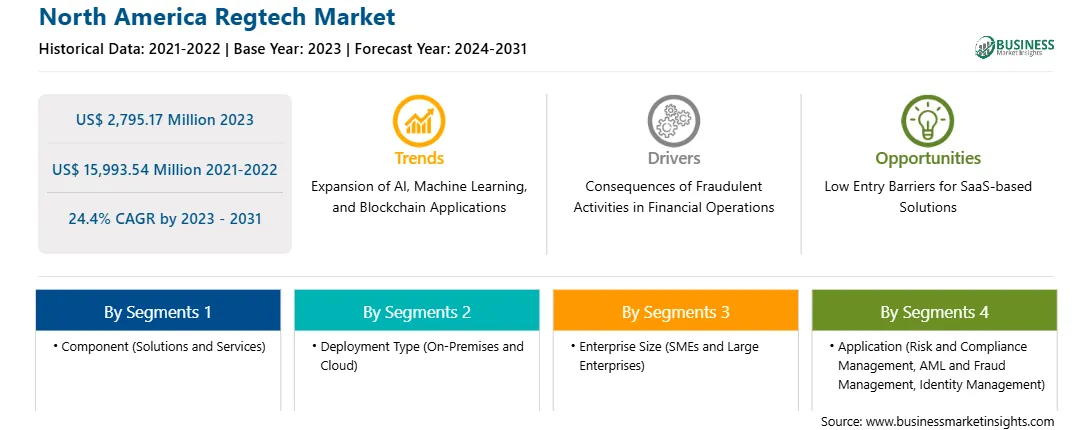 North America Regtech Market

Historical Data: 2021-2022 | Base Year: 2023 | Forecast Year: 2024-2031

BUSINESS Market Insights

US$ 2,795.17 Million 2023

US$ 15,993.54 Million 2021-2022

24.4% CAGR by 2023 - 2031

Trends

Expansion of AI, Machine Learning, and Blockchain Applications

Drivers

Consequences of Fraudulent Activities in Financial Operations

Opportunities

Low Entry Barriers for SaaS-based Solutions

By Segments 1

• Component (Solutions and Services)

By Segments 2

• Deployment Type (On-Premises and Cloud)

By Segments 3

• Enterprise Size (SMEs and Large Enterprises)

By Segments 4

• Application (Risk and Compliance Management, AML and Fraud Management, Identity Management)

Source: www.businessmarketinsights.com